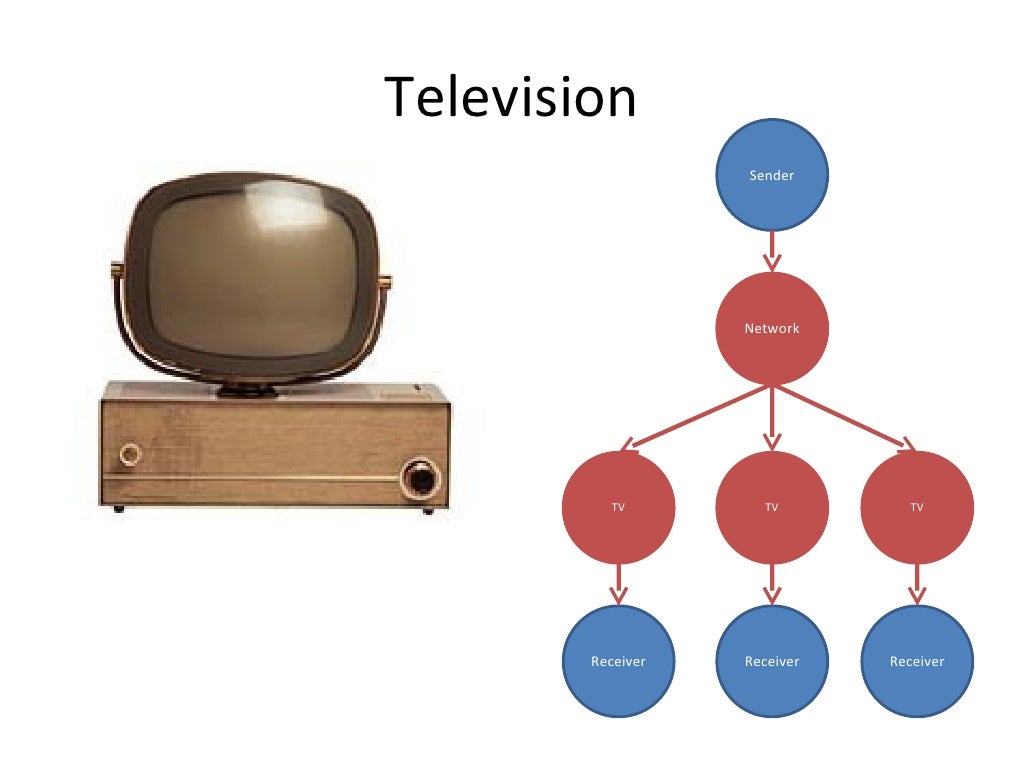 Television

Sender

Network

TV

TV

TV

Receiver

Receiver

Receiver